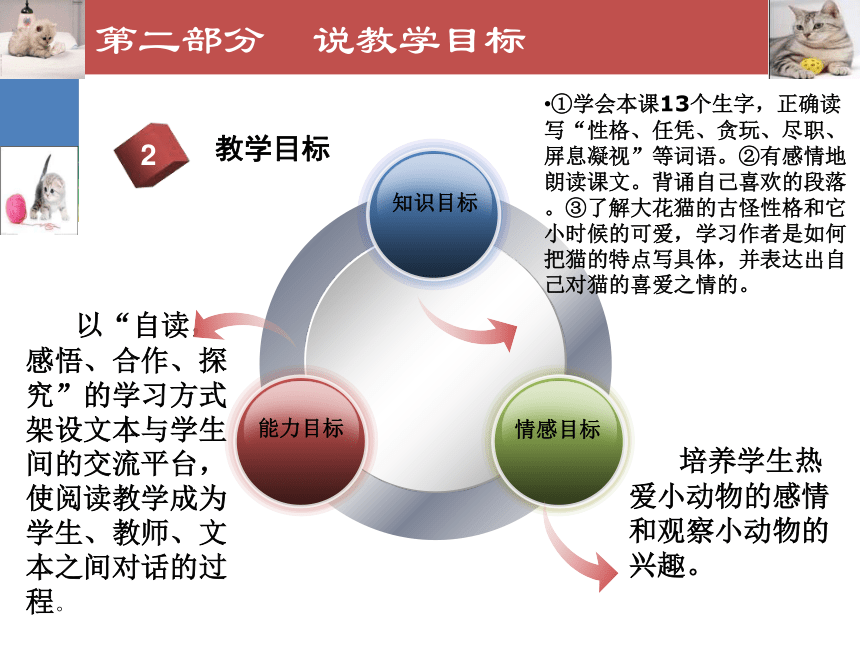 第二部分　说教学目标

2

教学目标

•①学会本课13个生字，正确读写“性格、任凭、贪玩、尽职、屏息凝视”等词语。②有感情地朗读课文。背诵自己喜欢的段落。③了解大花猫的古怪性格和它小时候的可爱，学习作者是如何把猫的特点写具体，并表达出自己对猫的喜爱之情的。

知识目标

能力目标

情感目标

以“自读感悟、合作、探究”的学习方式架设文本与学生间的交流平台，使阅读教学成为学生、教师、文本之间对话的过程。

培养学生热爱小动物的感情和观察小动物的兴趣。